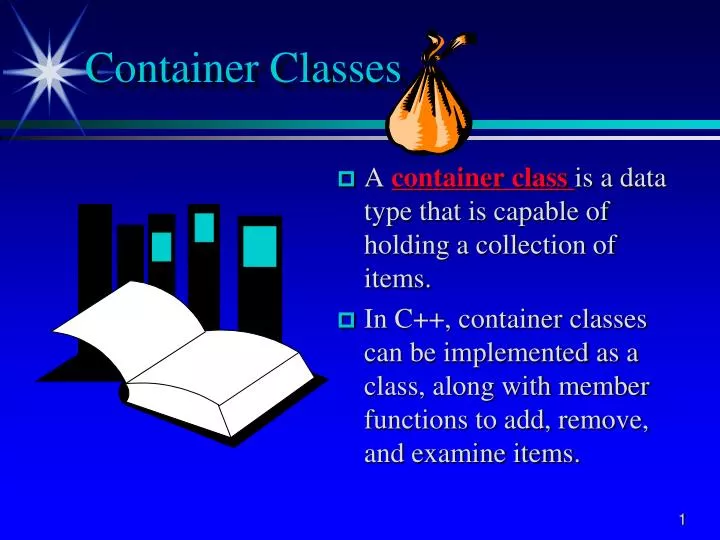 Container Classes

A container class is a data type that is capable of holding a collection of items.

In C++, container classes can be implemented as a class, along with member functions to add, remove, and examine items.

1